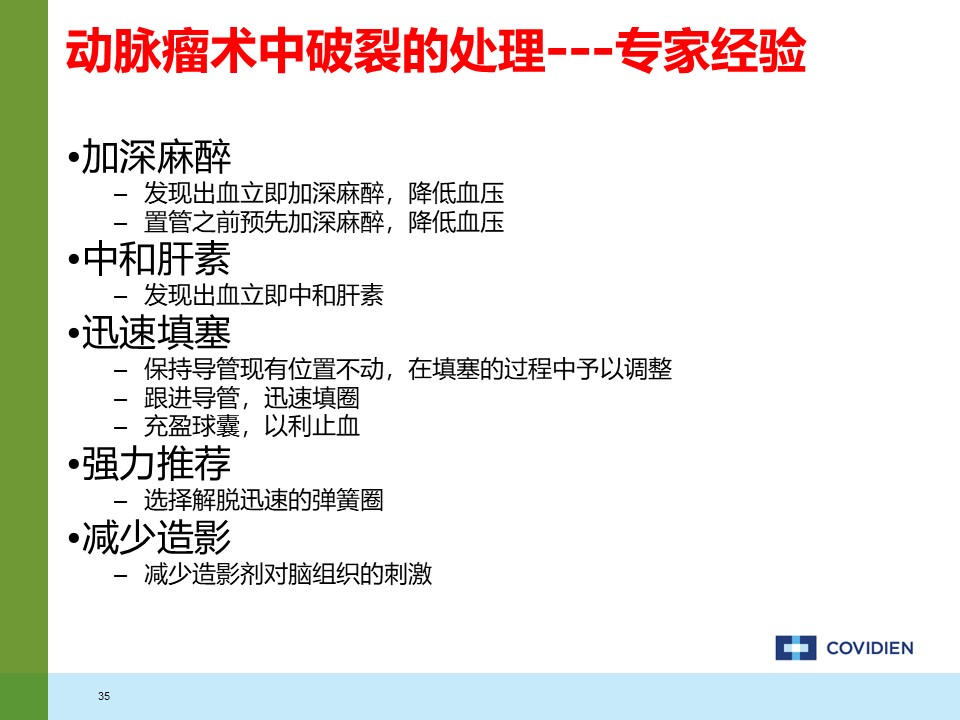 动脉瘤术中破裂的处理---专家经验

•加深麻醉
– 发现出血立即加深麻醉，降低血压
– 置管之前预先加深麻醉，降低血压

•中和肝素
– 发现出血立即中和肝素

•迅速填塞
– 保持导管现有位置不动，在填塞的过程中予以调整
– 跟进导管，迅速填圈
– 充盈球囊，以利止血

•强力推荐
– 选择解脱迅速的弹簧圈

•减少造影
– 减少造影剂对脑组织的刺激

COVIDIEN

35